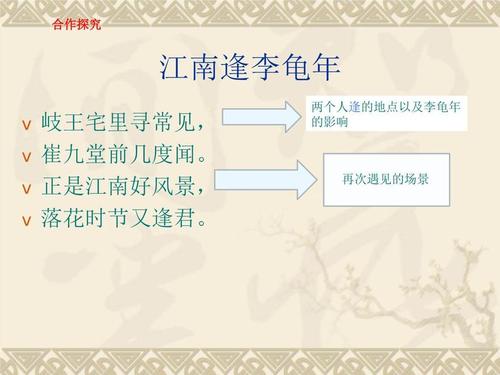 合作探究

江南逢李龟年

v 岐王宅里寻常见，
v 崔九堂前几度闻。
v 正是江南好风景，
v 落花时节又逢君。

两个人逢的地点以及李龟年的影响

再次遇见的场景